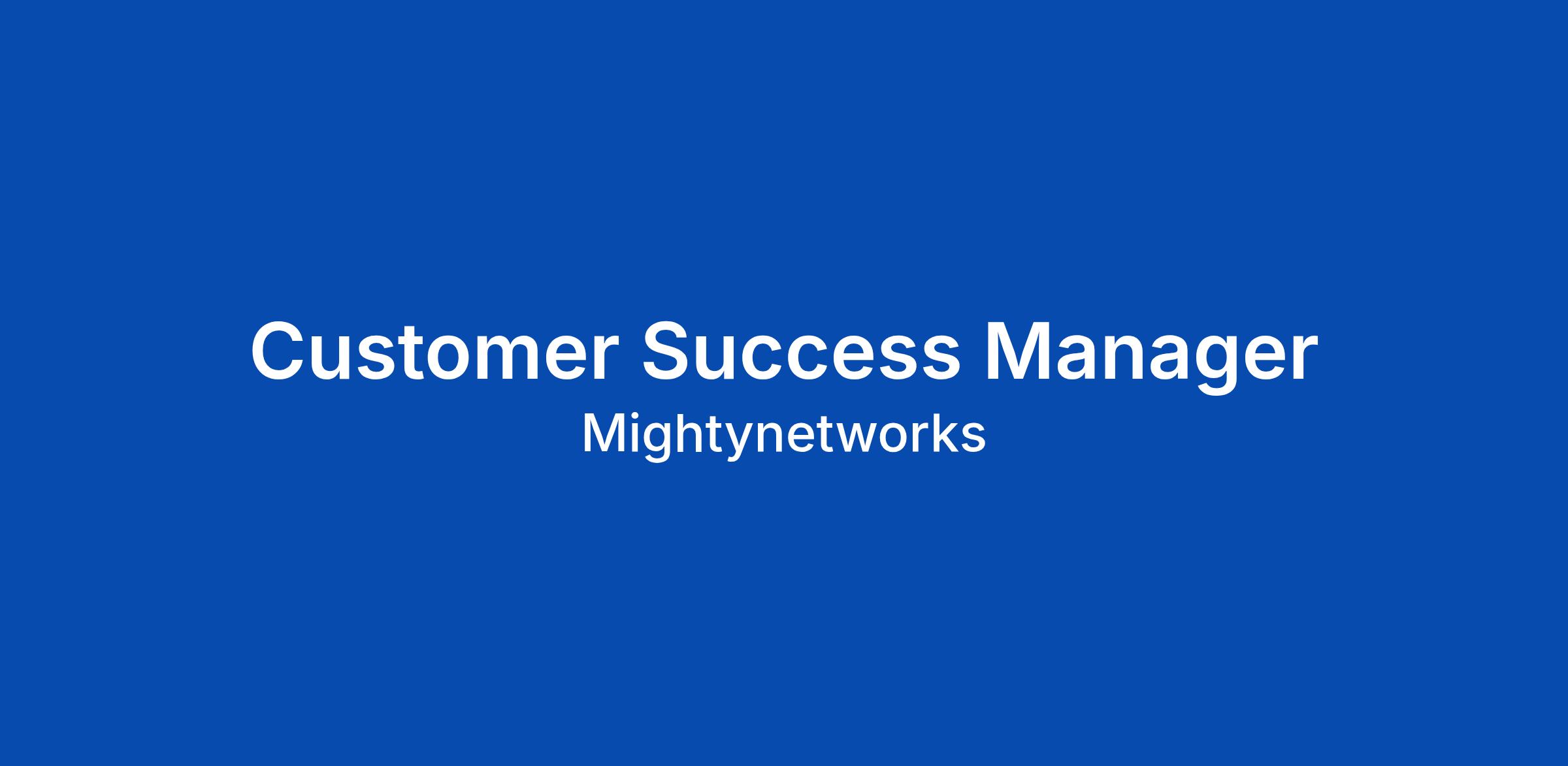 Customer Success Manager
Mightynetworks